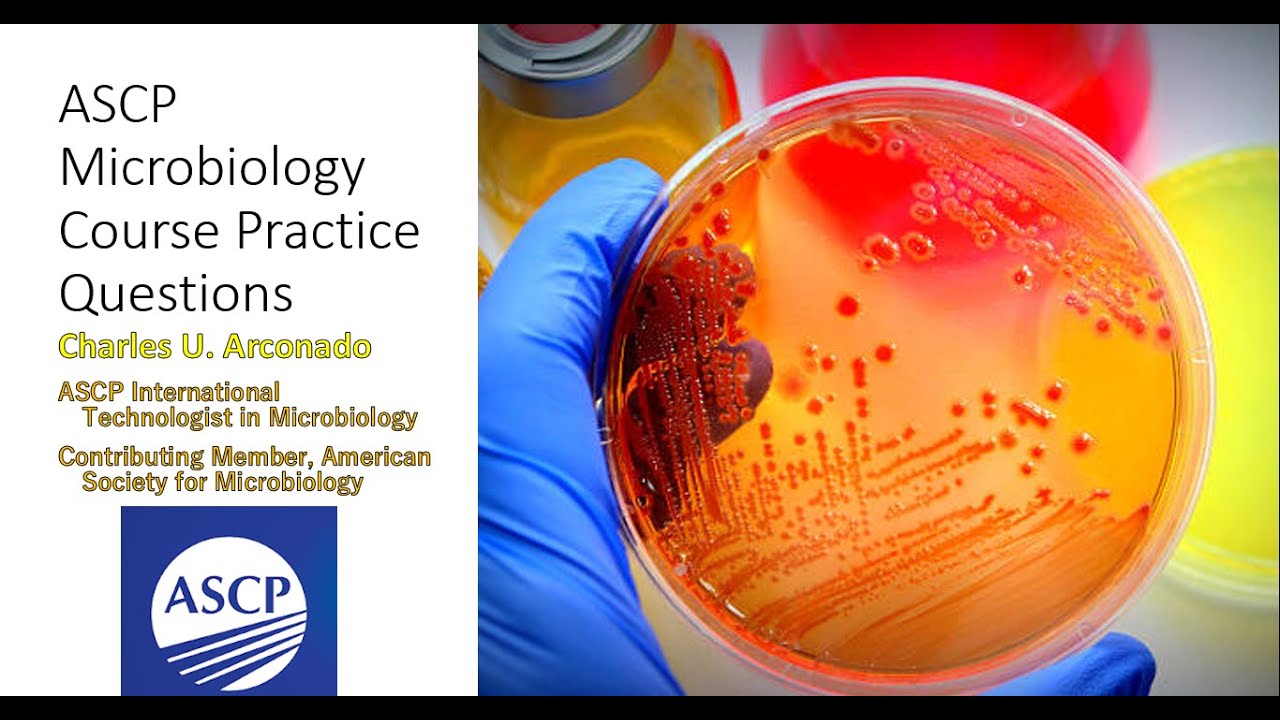 ASCP Microbiology Course Practice Questions

Charles U. Arconado

ASCP International Technologist in Microbiology

Contributing Member, American Society for Microbiology

ASCP